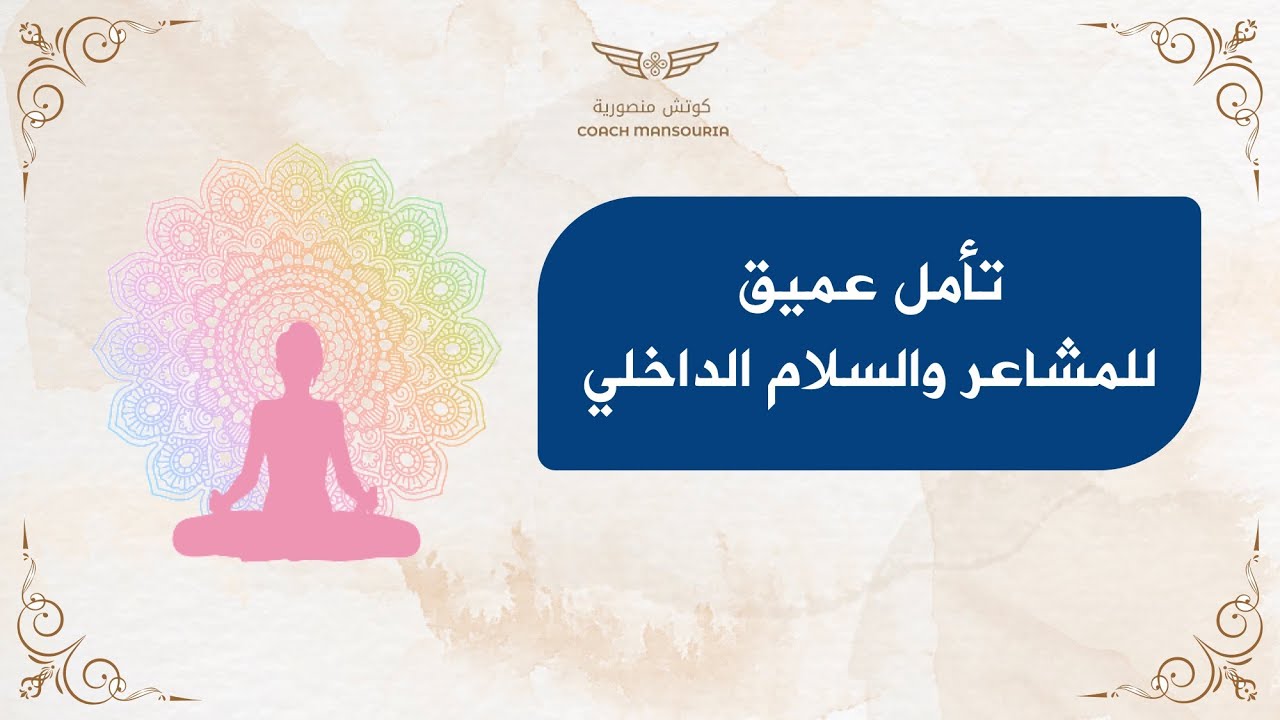 كوتش منصورية
COACH MANSOURIA

تأمل عميق
للمشاعر والسلام الداخلي